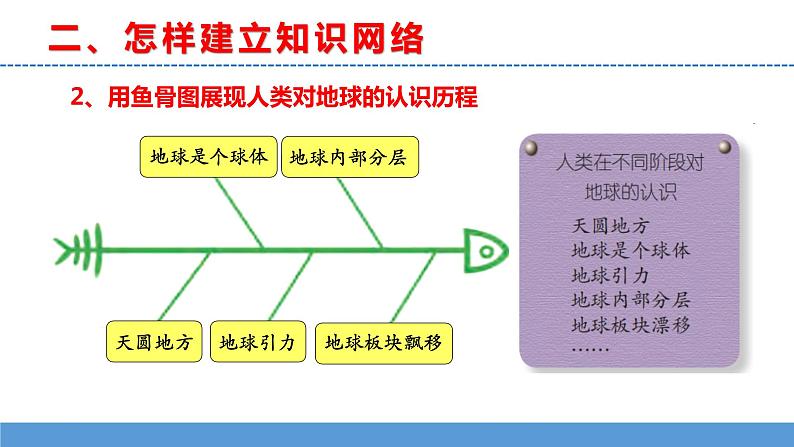 二、怎样建立知识网络

2、用鱼骨图展现人类对地球的认识历程

地球是个球体

地球内部分层

天圆地方

地球引力

地球板块飘移

人类在不同阶段对地球的认识

天圆地方
地球是个球体
地球引力
地球内部分层
地球板块漂移
……